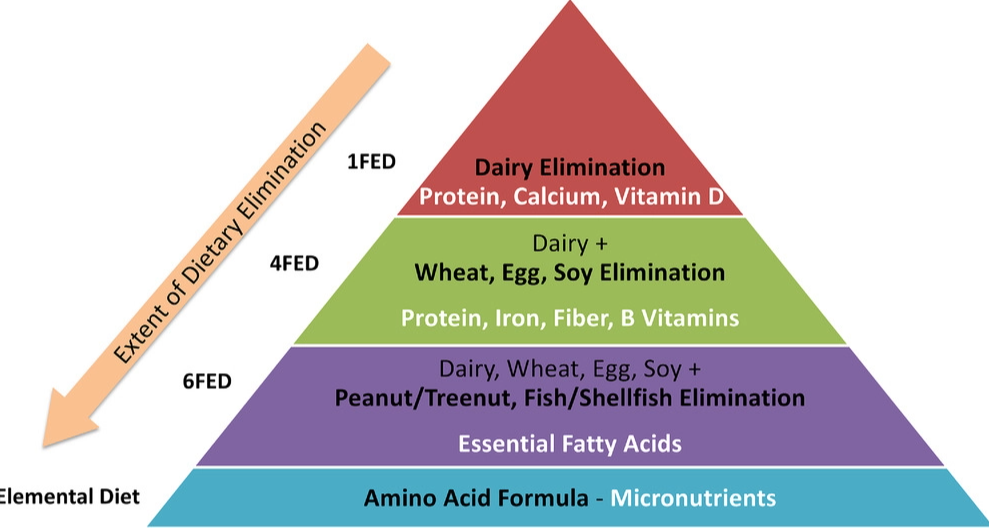 Extent of Dietary Elimination

1FED

Dairy Elimination
Protein, Calcium, Vitamin D

4FED

Dairy +
Wheat, Egg, Soy Elimination

Protein, Iron, Fiber, B Vitamins

6FED

Dairy, Wheat, Egg, Soy +
Peanut/Treenut, Fish/Shellfish Elimination

Essential Fatty Acids

Elemental Diet

Amino Acid Formula - Micronutrients